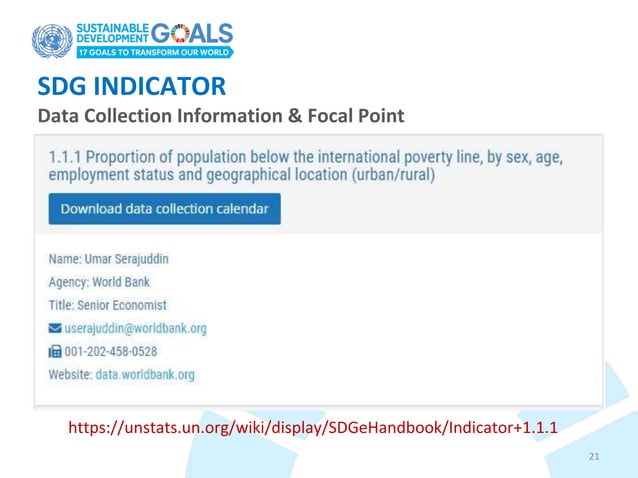 SUSTAINABLE DEVELOPMENT GOALS
17 GOALS TO TRANSFORM OUR WORLD

SDG INDICATOR
Data Collection Information & Focal Point

1.1.1 Proportion of population below the international poverty line, by sex, age, employment status and geographical location (urban/rural)

Download data collection calendar

Name: Umar Serajuddin

Agency: World Bank

Title: Senior Economist

userajuddin@worldbank.org

001-202-458-0528

Website: data.worldbank.org

https://unstats.un.org/wiki/display/SDGeHandbook/Indicator+1.1.1

21